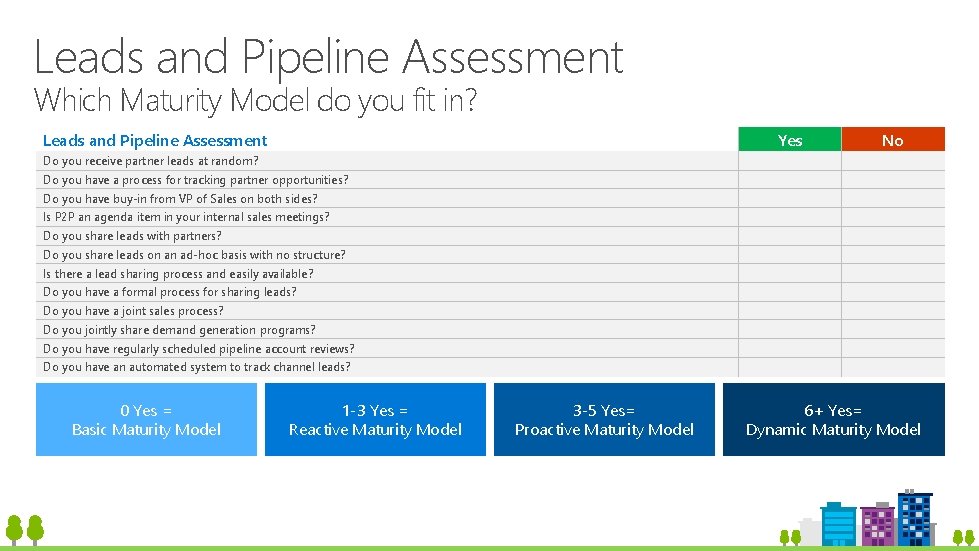 Leads and Pipeline Assessment
Which Maturity Model do you fit in?

| Leads and Pipeline Assessment | Yes | No |
|---|---|---|
| Do you receive partner leads at random? | | |
| Do you have a process for tracking partner opportunities? | | |
| Do you have buy-in from VP of Sales on both sides? | | |
| Is P2P an agenda item in your internal sales meetings? | | |
| Do you share leads with partners? | | |
| Do you share leads on an ad-hoc basis with no structure? | | |
| Is there a lead sharing process and easily available? | | |
| Do you have a formal process for sharing leads? | | |
| Do you have a joint sales process? | | |
| Do you jointly share demand generation programs? | | |
| Do you have regularly scheduled pipeline account reviews? | | |
| Do you have an automated system to track channel leads? | | |

0 Yes =
Basic Maturity Model

1-3 Yes =
Reactive Maturity Model

3-5 Yes=
Proactive Maturity Model

6+ Yes=
Dynamic Maturity Model